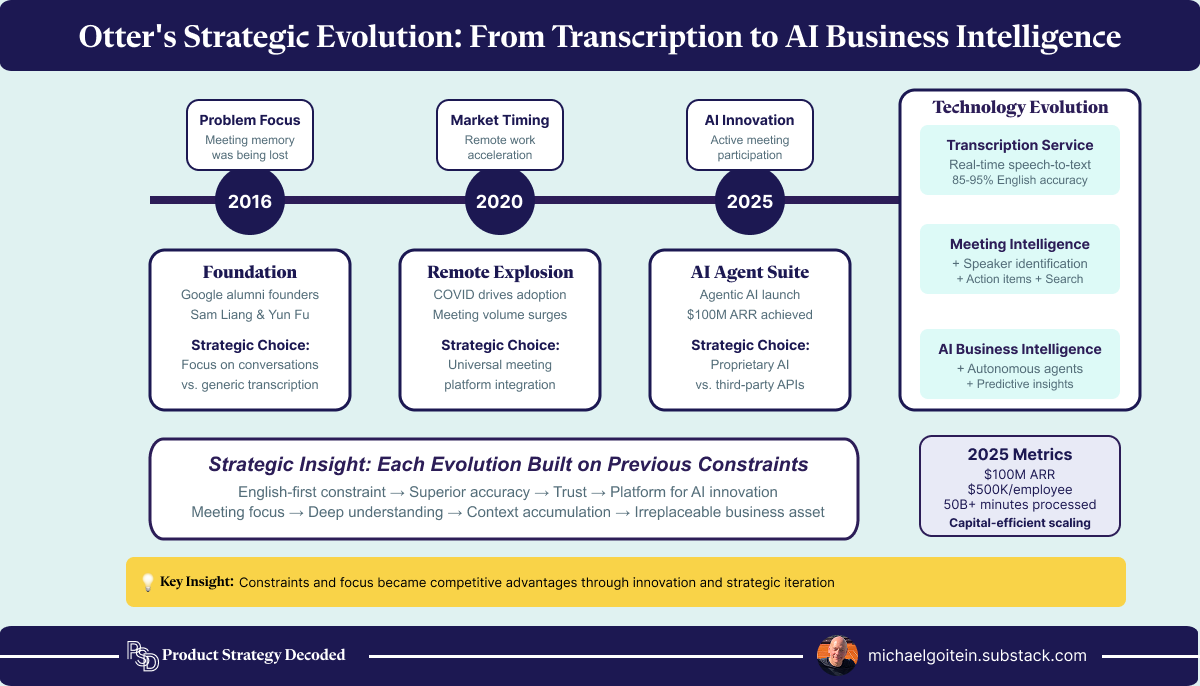 Otter's Strategic Evolution: From Transcription to AI Business Intelligence

Problem Focus
Meeting memory was being lost

2016

Foundation
Google alumni founders
Sam Liang & Yun Fu
Strategic Choice:
Focus on conversations vs. generic transcription

Market Timing
Remote work acceleration

2020

Remote Explosion
COVID drives adoption
Meeting volume surges
Strategic Choice:
Universal meeting platform integration

AI Innovation
Active meeting participation

2025

AI Agent Suite
Agentic AI launch
$100M ARR achieved
Strategic Choice:
Proprietary AI vs. third-party APIs

Technology Evolution

Transcription Service
Real-time speech-to-text
85-95% English accuracy

Meeting Intelligence
+ Speaker identification
+ Action items + Search

AI Business Intelligence
+ Autonomous agents
+ Predictive insights

Strategic Insight: Each Evolution Built on Previous Constraints
English-first constraint → Superior accuracy → Trust → Platform for AI innovation
Meeting focus → Deep understanding → Context accumulation → Irreplaceable business asset

2025 Metrics
$100M ARR
$500K/employee
50B+ minutes processed
Capital-efficient scaling

Key Insight: Constraints and focus became competitive advantages through innovation and strategic iteration

PSD Product Strategy Decoded

michaelgoitein.substack.com